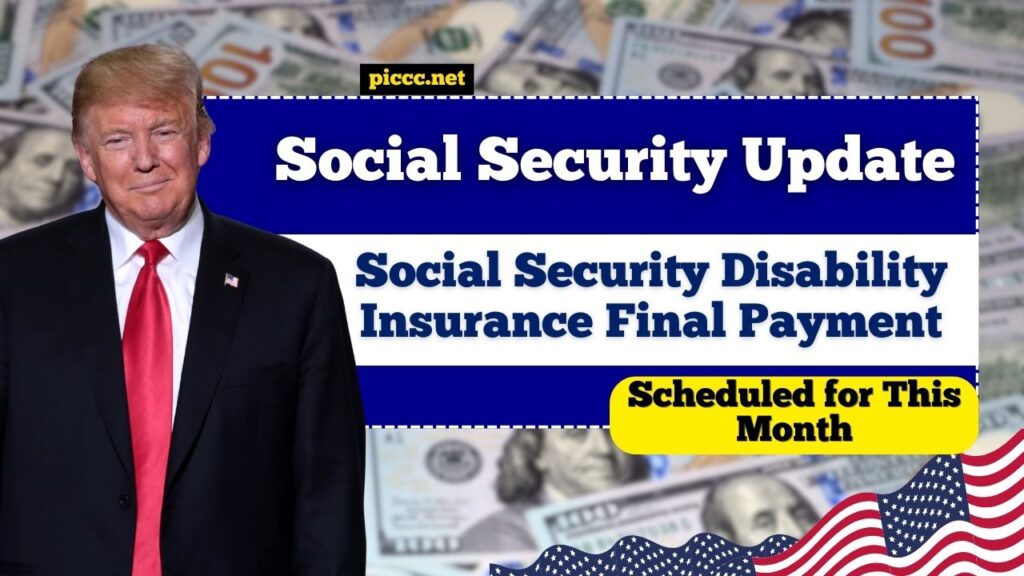 piccc.net

Social Security Update

Social Security Disability Insurance Final Payment

Scheduled for This Month